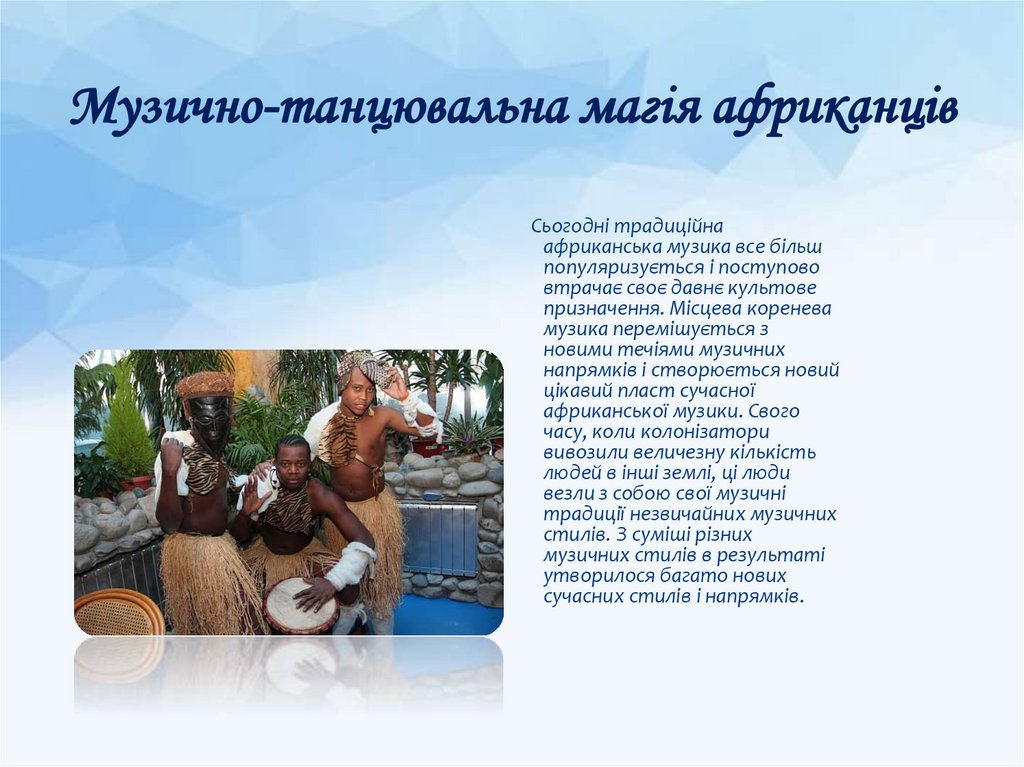 Музично-танцювальна магія африканців

Сьогодні традиційна африканська музика все більш популяризується і поступово втрачає своє давнє культове призначення. Місцева коренева музика перемішується з новими течіями музичних напрямків і створюється новий цікавий пласт сучасної африканської музики. Свого часу, коли колонізатори вивозили величезну кількість людей в інші землі, ці люди везли з собою свої музичні традиції незвичайних музичних стилів. З суміші різних музичних стилів в результаті утворилося багато нових сучасних стилів і напрямків.